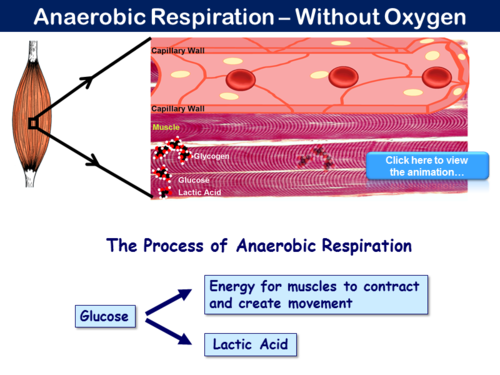 Anaerobic Respiration – Without Oxygen

Capillary Wall

Capillary Wall

Muscle

Glycogen

Glucose

Lactic Acid

Click here to view the animation…

The Process of Anaerobic Respiration

Glucose

Energy for muscles to contract and create movement

Lactic Acid